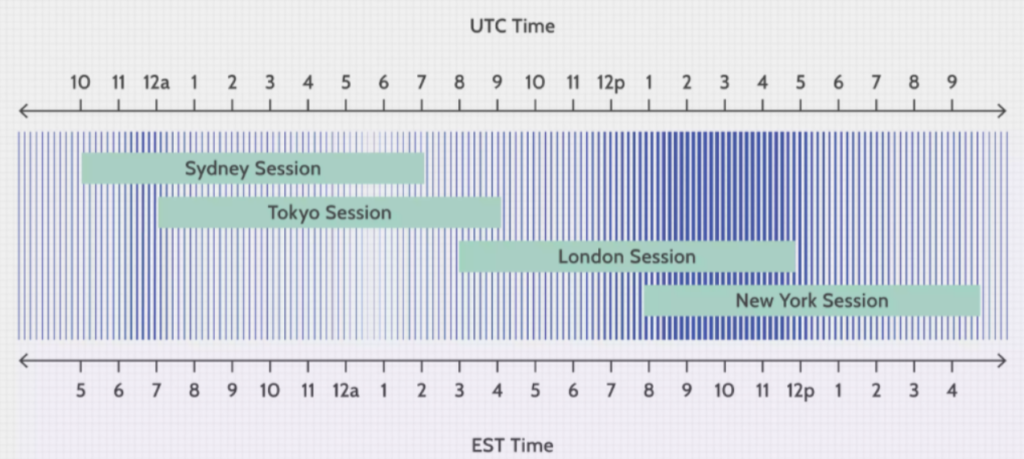 UTC Time

10 11 12a 1 2 3 4 5 6 7 8 9 10 11 12p 1 2 3 4 5 6 7 8 9

Sydney Session

Tokyo Session

London Session

New York Session

5 6 7 8 9 10 11 12a 1 2 3 4 5 6 7 8 9 10 11 12p 1 2 3 4

EST Time